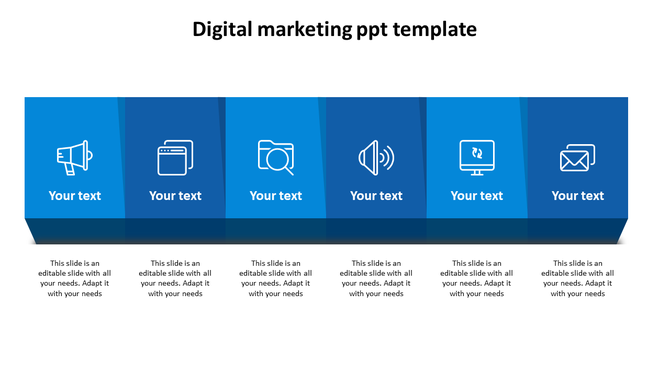 Digital marketing ppt template

Your text

Your text

Your text

Your text

Your text

Your text

This slide is an editable slide with all your needs. Adapt it with your needs

This slide is an editable slide with all your needs. Adapt it with your needs

This slide is an editable slide with all your needs. Adapt it with your needs

This slide is an editable slide with all your needs. Adapt it with your needs

This slide is an editable slide with all your needs. Adapt it with your needs

This slide is an editable slide with all your needs. Adapt it with your needs